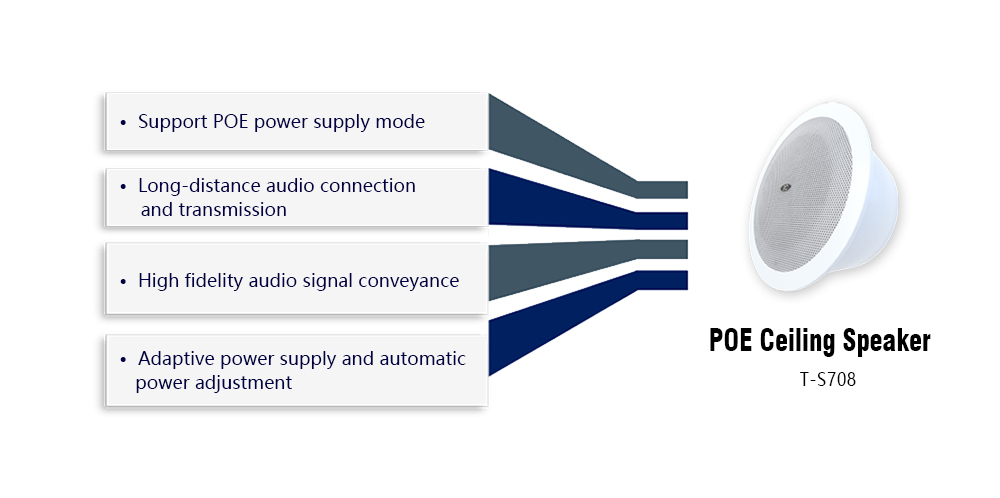 • Support POE power supply mode

• Long-distance audio connection and transmission

• High fidelity audio signal conveyance

• Adaptive power supply and automatic power adjustment

POE Ceiling Speaker
T-S708